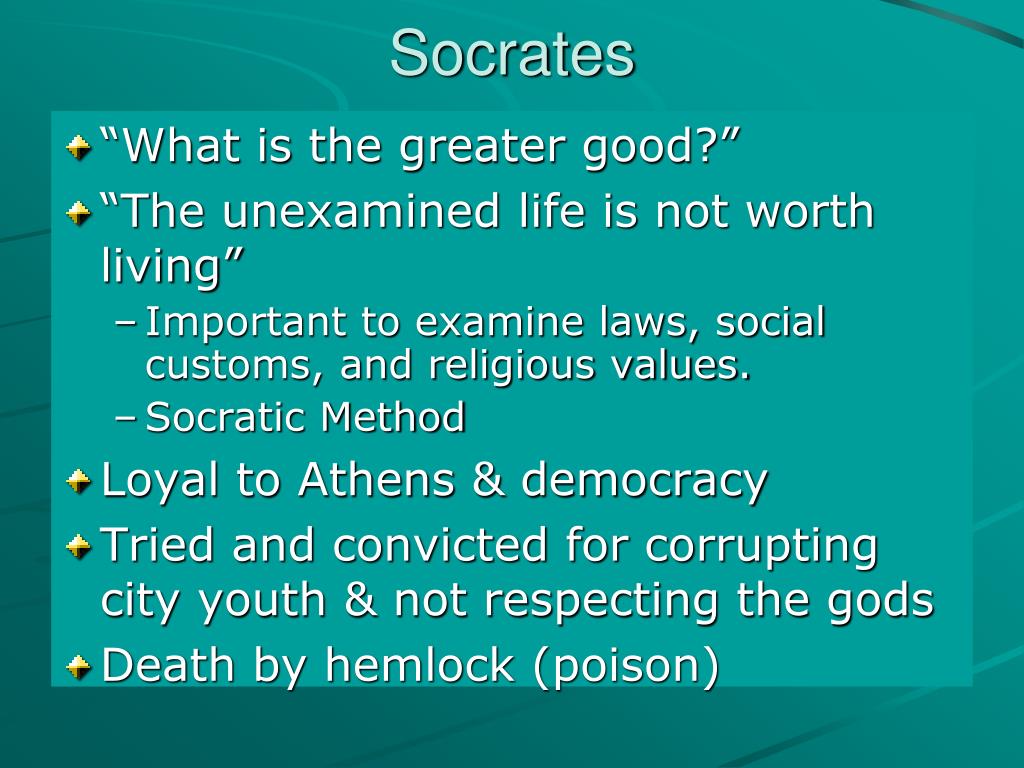 Socrates

“What is the greater good?”

“The unexamined life is not worth living”

– Important to examine laws, social customs, and religious values.

– Socratic Method

Loyal to Athens & democracy

Tried and convicted for corrupting city youth & not respecting the gods

Death by hemlock (poison)